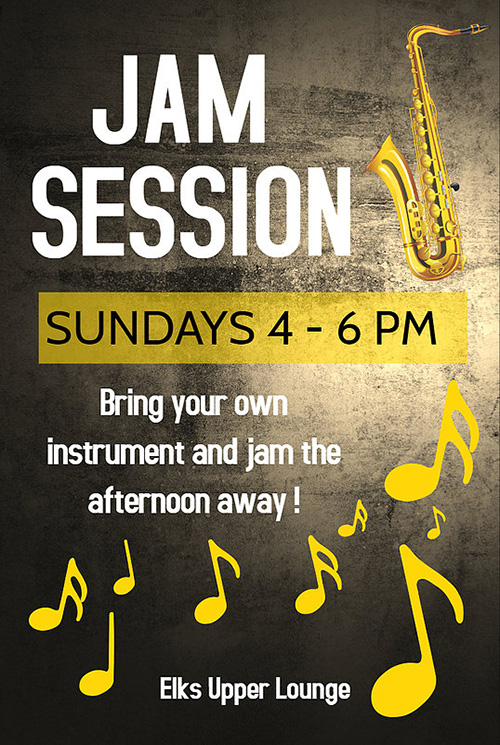 JAM SESSION

SUNDAYS 4 - 6 PM

Bring your own instrument and jam the afternoon away !

Elks Upper Lounge